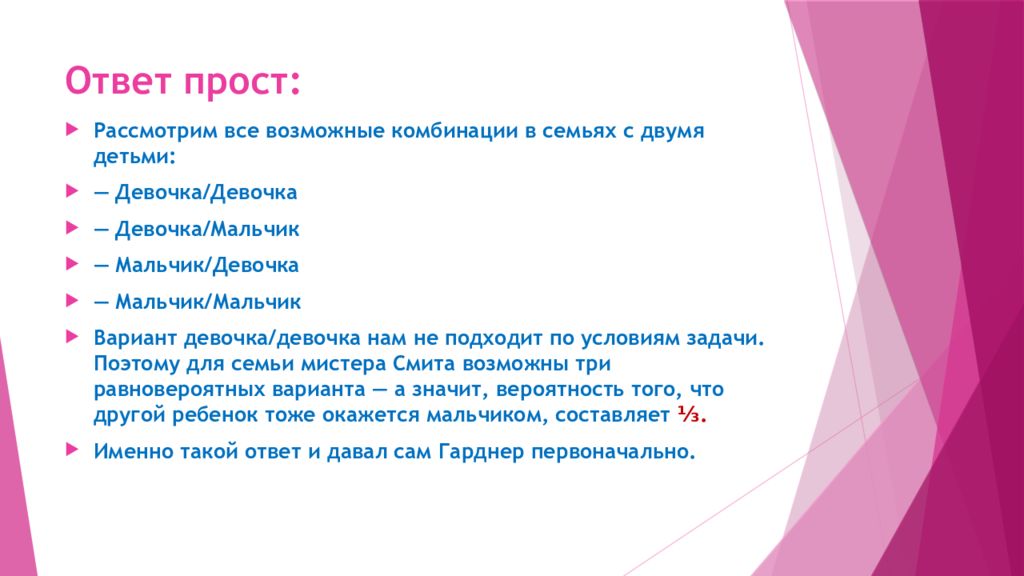 Ответ прост:

Рассмотрим все возможные комбинации в семьях с двумя детьми:

— Девочка/Девочка

— Девочка/Мальчик

— Мальчик/Девочка

— Мальчик/Мальчик

Вариант девочка/девочка нам не подходит по условиям задачи. Поэтому для семьи мистера Смита возможны три равновероятных варианта — а значит, вероятность того, что другой ребенок тоже окажется мальчиком, составляет $\frac{1}{3}$.

Именно такой ответ и давал сам Гарднер первоначально.